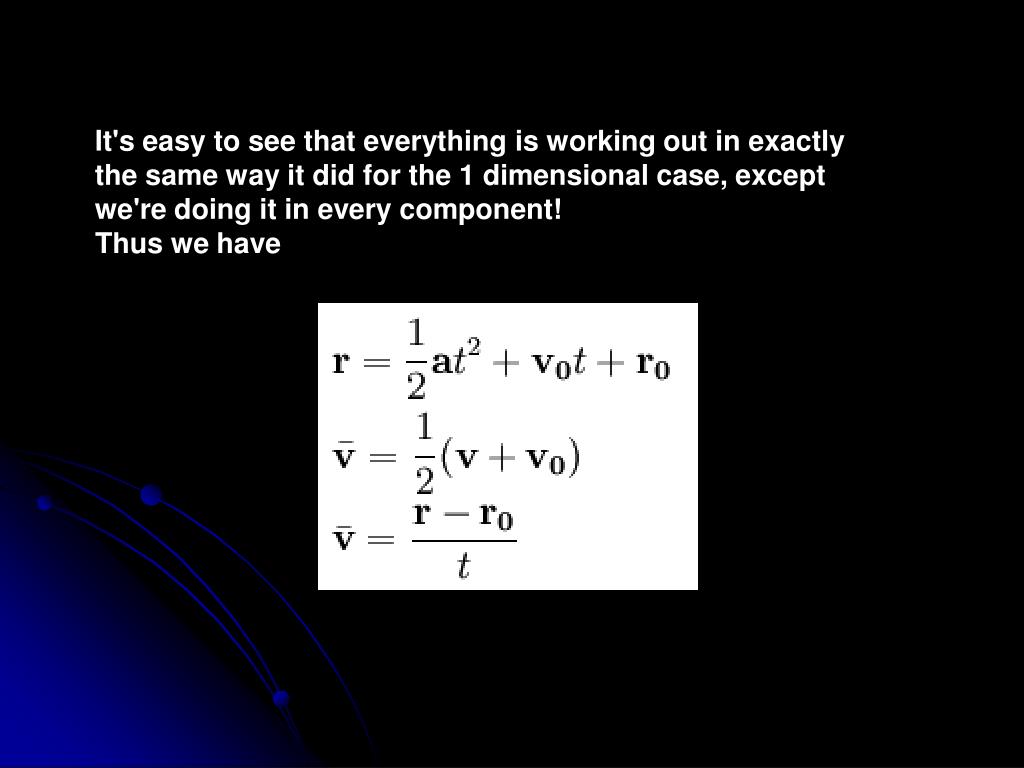 It's easy to see that everything is working out in exactly the same way it did for the 1 dimensional case, except we're doing it in every component!
Thus we have

$\mathbf{r} = \frac{1}{2}\mathbf{a}t^2 + \mathbf{v_0}t + \mathbf{r_0}$

$\bar{\mathbf{v}} = \frac{1}{2}(\mathbf{v} + \mathbf{v_0})$

$\bar{\mathbf{v}} = \frac{\mathbf{r} - \mathbf{r_0}}{t}$